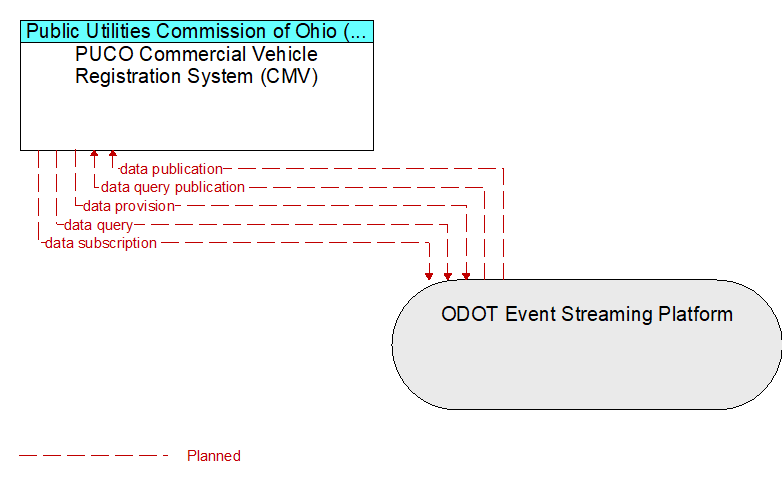 Public Utilities Commission of Ohio (...
PUCO Commercial Vehicle Registration System (CMV)

data publication
data query publication
data provision
data query
data subscription

ODOT Event Streaming Platform

Planned